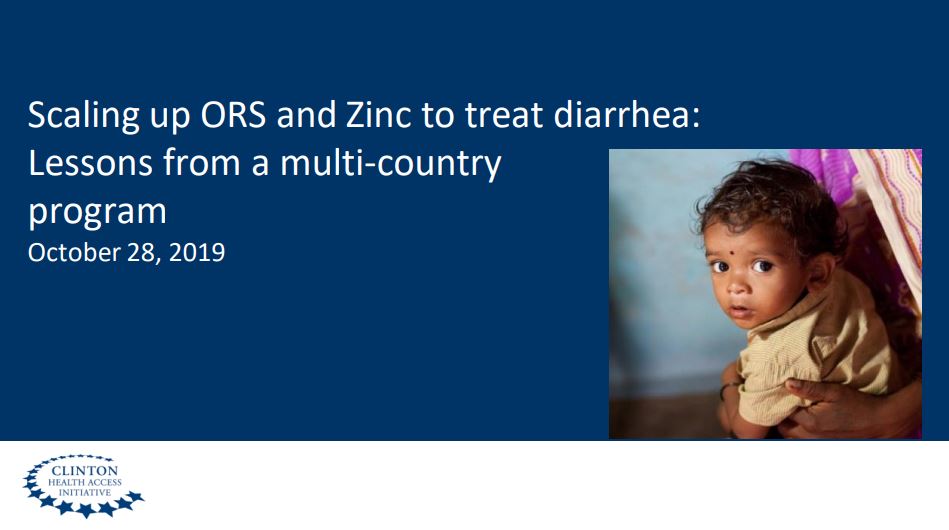 Scaling up ORS and Zinc to treat diarrhea: Lessons from a multi-country program
October 28, 2019

CLINTON
HEALTH ACCESS
INITIATIVE